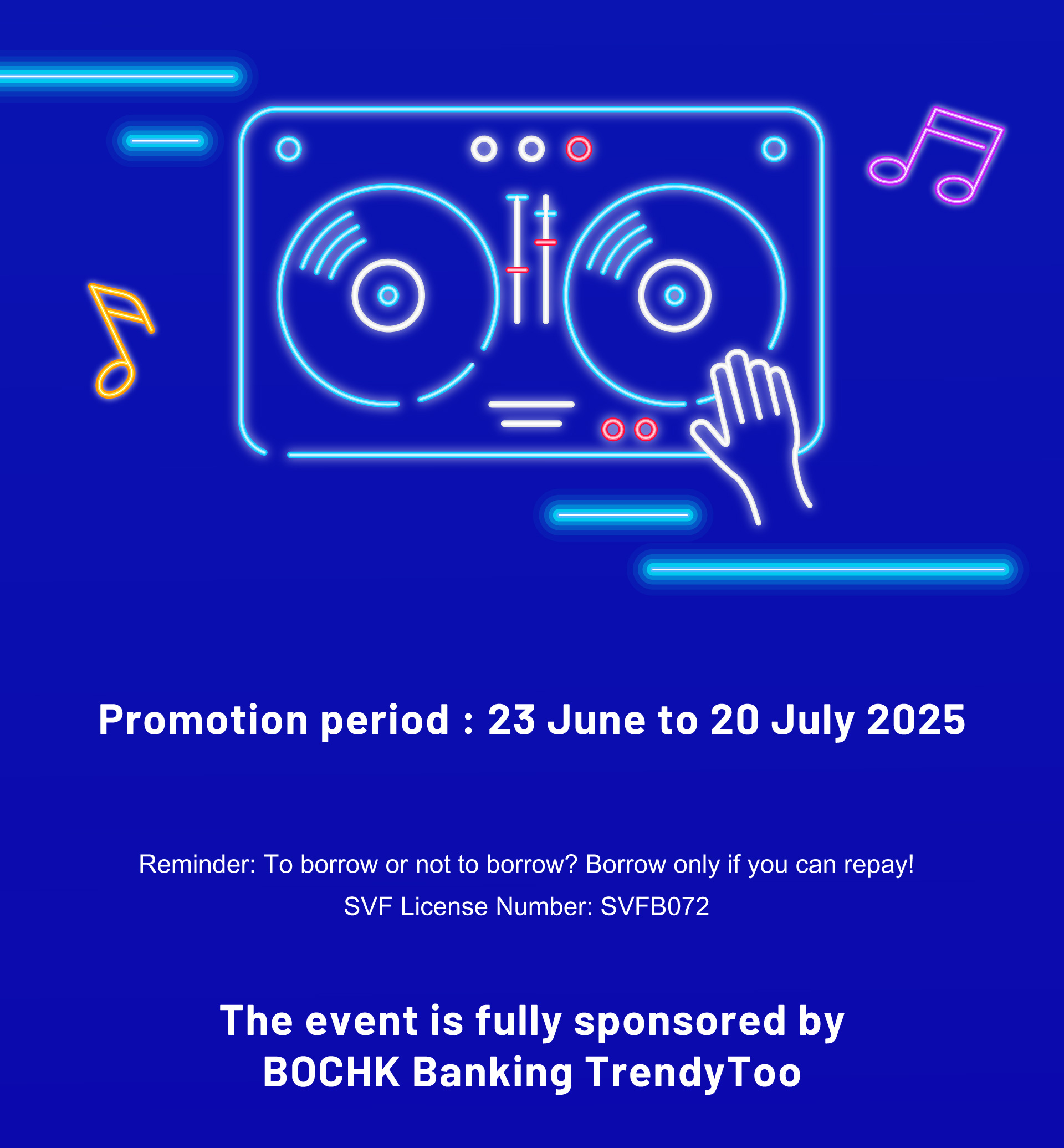 Promotion period : 23 June to 20 July 2025

Reminder: To borrow or not to borrow? Borrow only if you can repay!
SVF License Number: SVFB072

The event is fully sponsored by BOCHK Banking TrendyToo